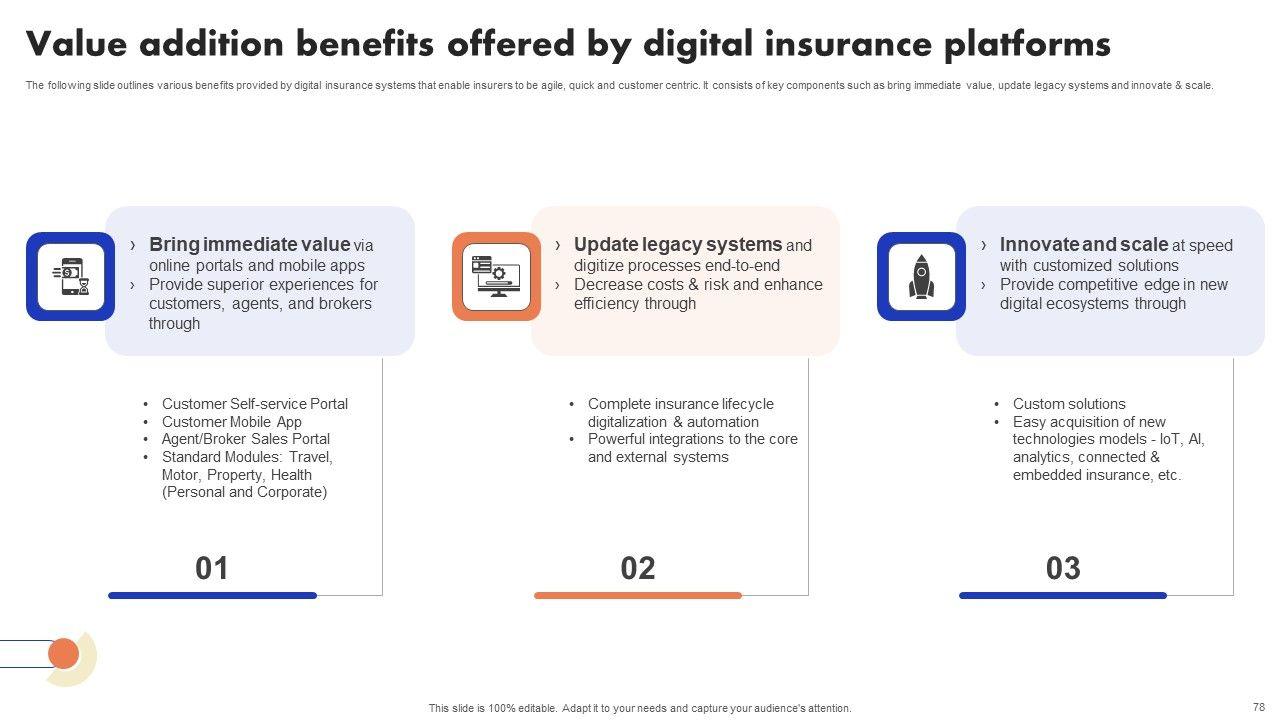 Value addition benefits offered by digital insurance platforms

The following slide outlines various benefits provided by digital insurance systems that enable insurers to be agile, quick and customer centric. It consists of key components such as bring immediate value, update legacy systems and innovate & scale.

› Bring immediate value via online portals and mobile apps
› Provide superior experiences for customers, agents, and brokers through

• Customer Self-service Portal
• Customer Mobile App
• Agent/Broker Sales Portal
• Standard Modules: Travel, Motor, Property, Health (Personal and Corporate)

01

› Update legacy systems and digitize processes end-to-end
› Decrease costs & risk and enhance efficiency through

• Complete insurance lifecycle digitalization & automation
• Powerful integrations to the core and external systems

02

› Innovate and scale at speed with customized solutions
› Provide competitive edge in new digital ecosystems through

• Custom solutions
• Easy acquisition of new technologies models - IoT, AI, analytics, connected & embedded insurance, etc.

03

This slide is 100% editable. Adapt it to your needs and capture your audience's attention.

78